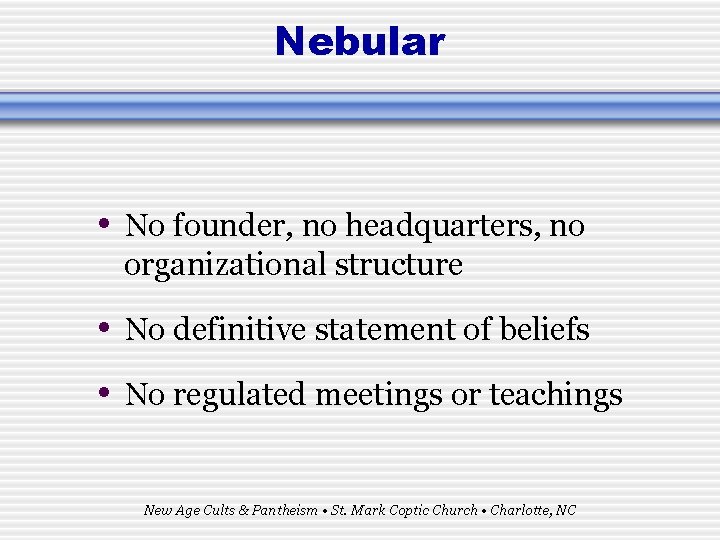 Nebular

• No founder, no headquarters, no organizational structure

• No definitive statement of beliefs

• No regulated meetings or teachings

New Age Cults & Pantheism • St. Mark Coptic Church • Charlotte, NC